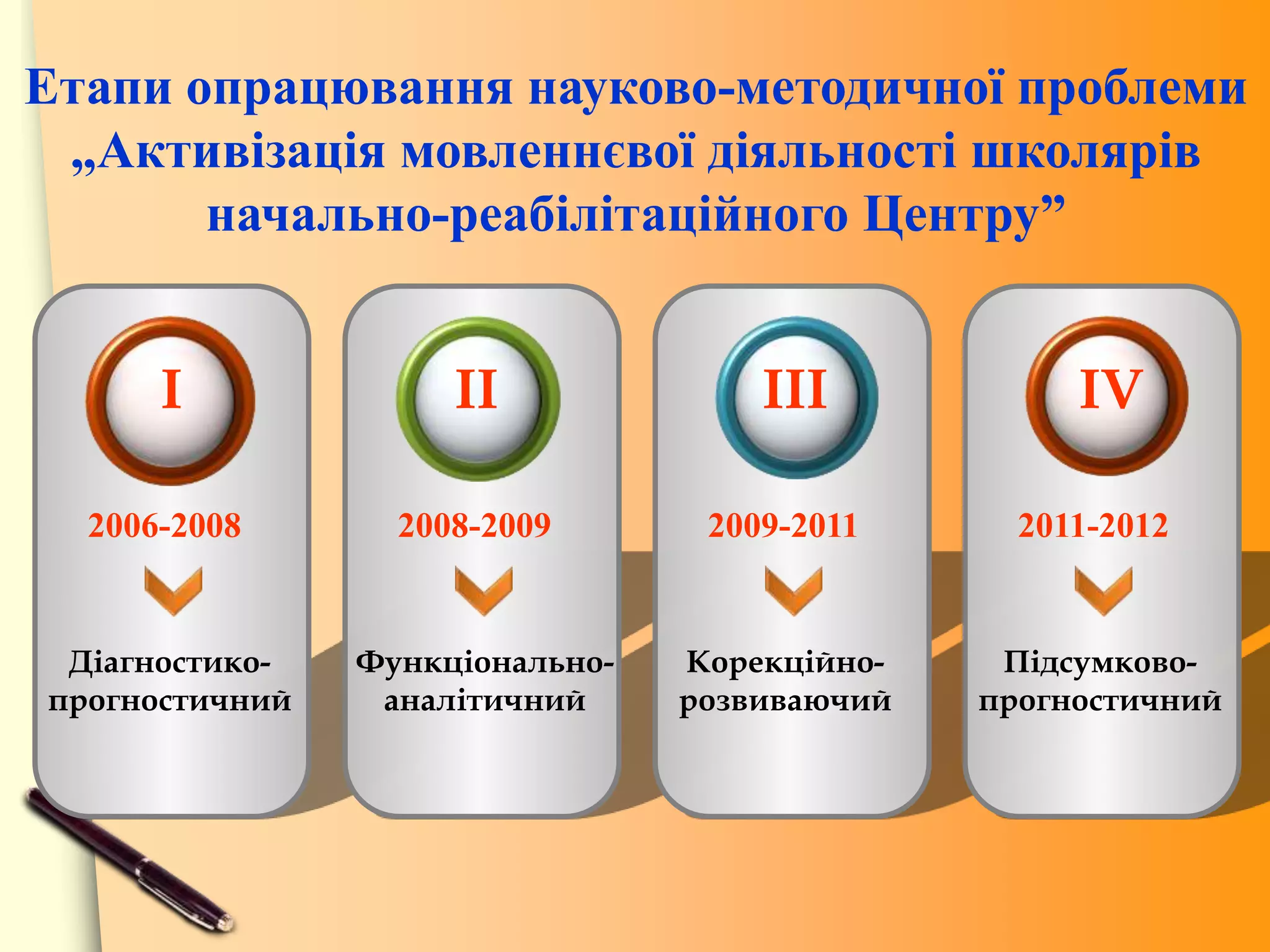 Етапи опрацювання науково-методичної проблеми „Активізація мовленнєвої діяльності школярів начально-реабілітаційного Центру”

I

2006-2008

Діагностико-прогностичний

II

2008-2009

Функціонально-аналітичний

III

2009-2011

Корекційно-розвиваючий

IV

2011-2012

Підсумково-прогностичний